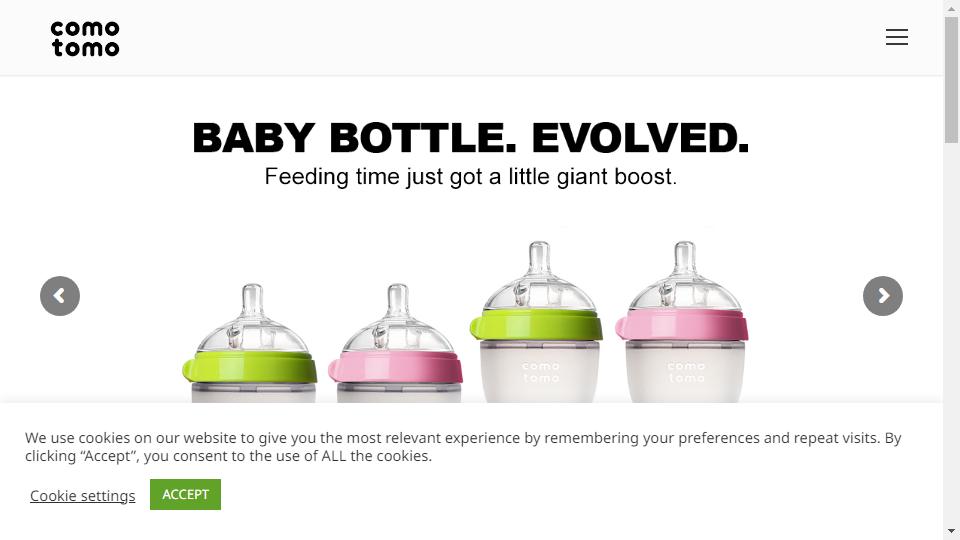 como
tomo

BABY BOTTLE. EVOLVED.

Feeding time just got a little giant boost.

como
tomo

como
tomo

We use cookies on our website to give you the most relevant experience by remembering your preferences and repeat visits. By clicking “Accept”, you consent to the use of ALL the cookies.

Cookie settings ACCEPT